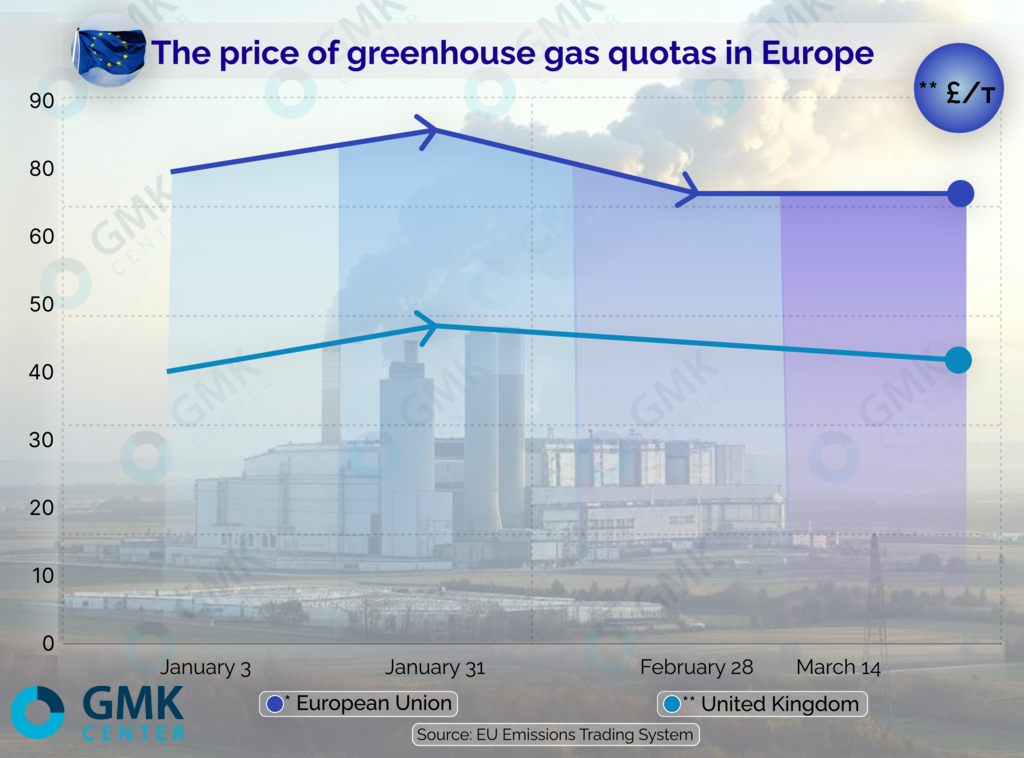 The price of greenhouse gas quotas in Europe

** £/т

90
80
60
50
40
30
20
10
0

January 3
January 31
February 28
March 14

GMK CENTER

* European Union
** United Kingdom

Source: EU Emissions Trading System